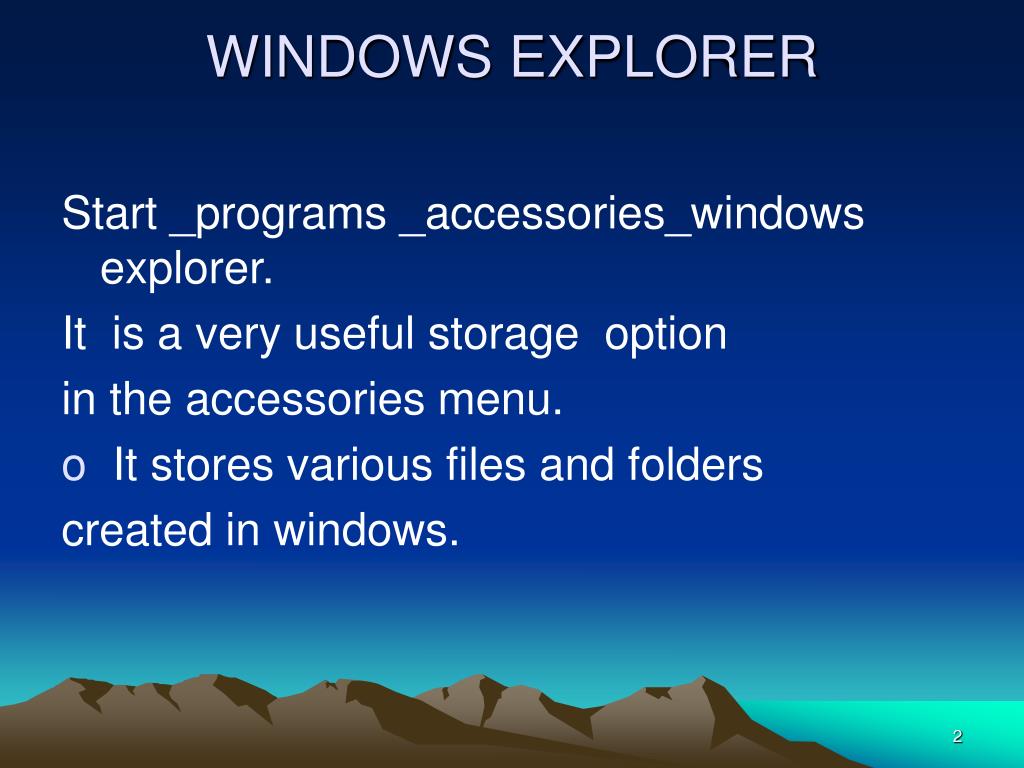 WINDOWS EXPLORER

Start _programs _accessories_windows explorer.

It is a very useful storage option

in the accessories menu.

o It stores various files and folders

created in windows.

2